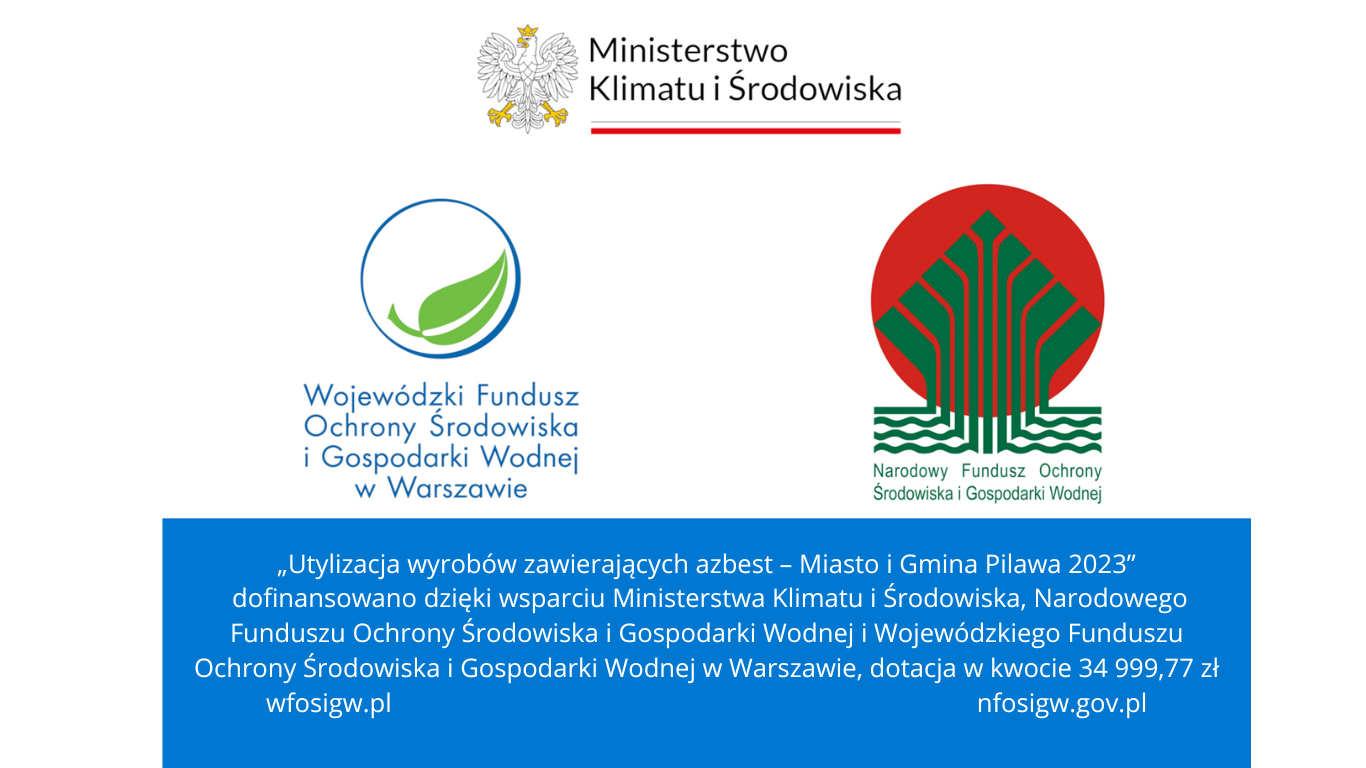 Ministerstwo Klimatu i Środowiska

Wojewódzki Fundusz Ochrony Środowiska i Gospodarki Wodnej w Warszawie

Narodowy Fundusz Ochrony Środowiska i Gospodarki Wodnej

„Utylizacja wyrobów zawierających azbest – Miasto i Gmina Pilawa 2023” dofinansowano dzięki wsparciu Ministerstwa Klimatu i Środowiska, Narodowego Funduszu Ochrony Środowiska i Gospodarki Wodnej i Wojewódzkiego Funduszu Ochrony Środowiska i Gospodarki Wodnej w Warszawie, dotacja w kwocie 34 999,77 zł

wfosigw.pl

nfosigw.gov.pl